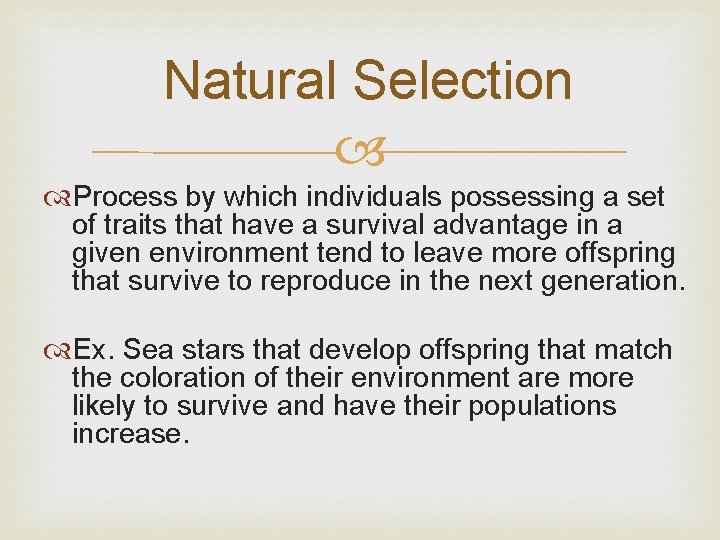 Natural Selection

Process by which individuals possessing a set of traits that have a survival advantage in a given environment tend to leave more offspring that survive to reproduce in the next generation.

Ex. Sea stars that develop offspring that match the coloration of their environment are more likely to survive and have their populations increase.